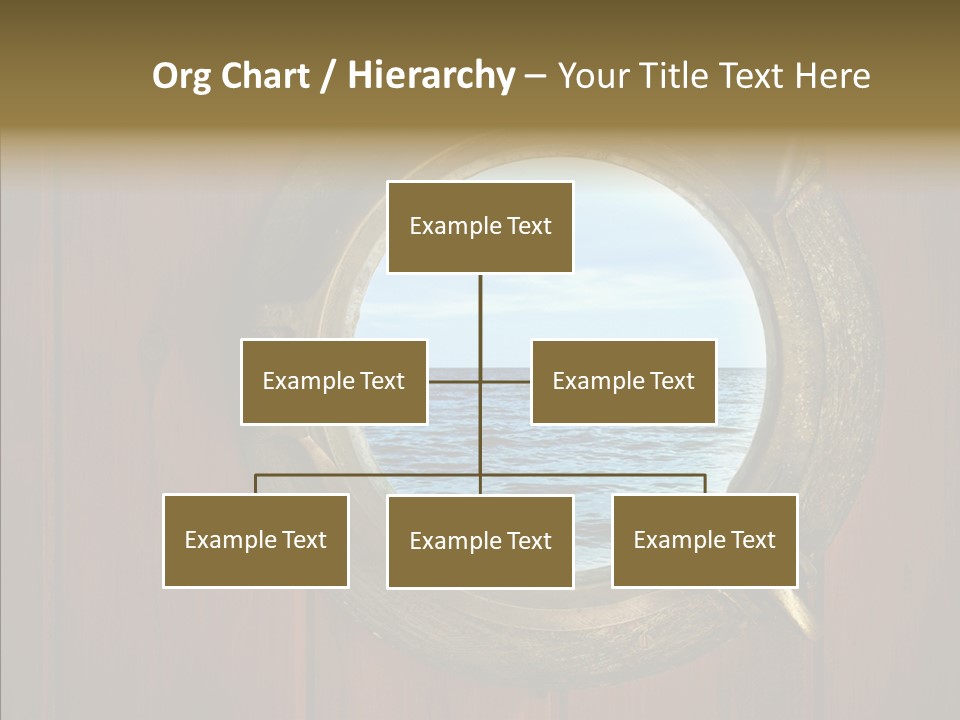 Org Chart / Hierarchy – Your Title Text Here

Example Text

Example Text

Example Text

Example Text

Example Text

Example Text